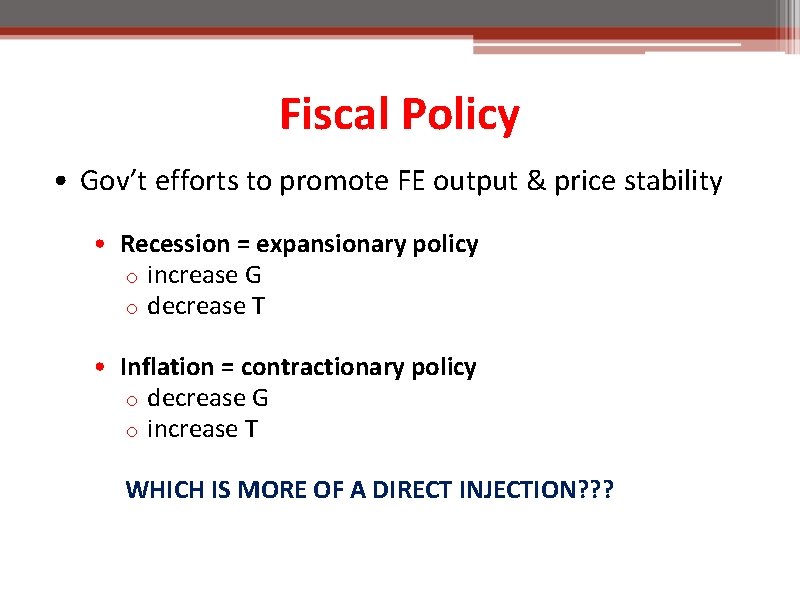 Fiscal Policy

• Gov't efforts to promote FE output & price stability

• Recession = expansionary policy
o increase G
o decrease T

• Inflation = contractionary policy
o decrease G
o increase T

WHICH IS MORE OF A DIRECT INJECTION???